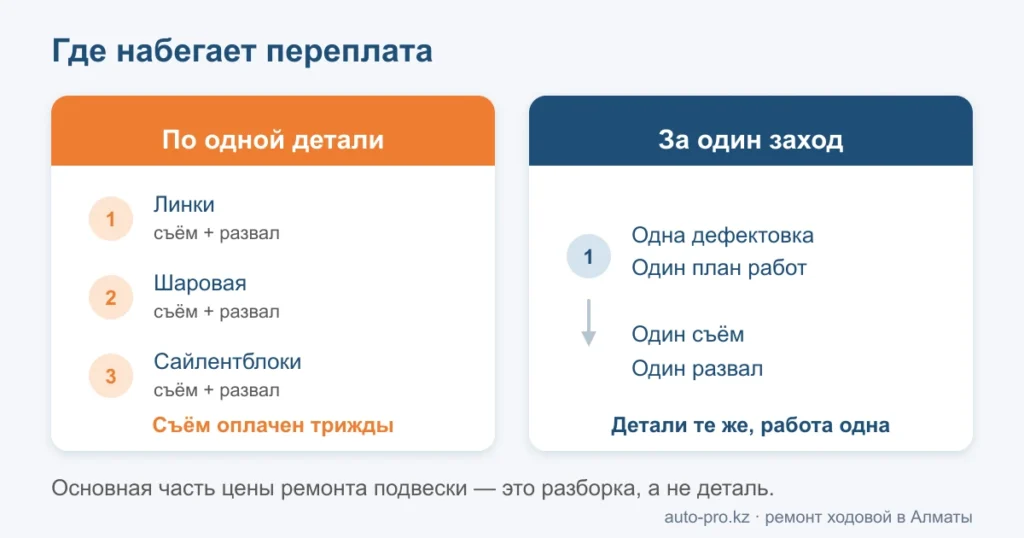 Где набегает переплата

По одной детали

1 Линки
съём + развал

2 Шаровая
съём + развал

3 Сайлентблоки
съём + развал

Съём оплачен трижды

За один заход

1 Одна дефектовка
Один план работ

Один съём
Один развал

Детали те же, работа одна

Основная часть цены ремонта подвески — это разборка, а не деталь.

auto-pro.kz · ремонт ходовой в Алматы